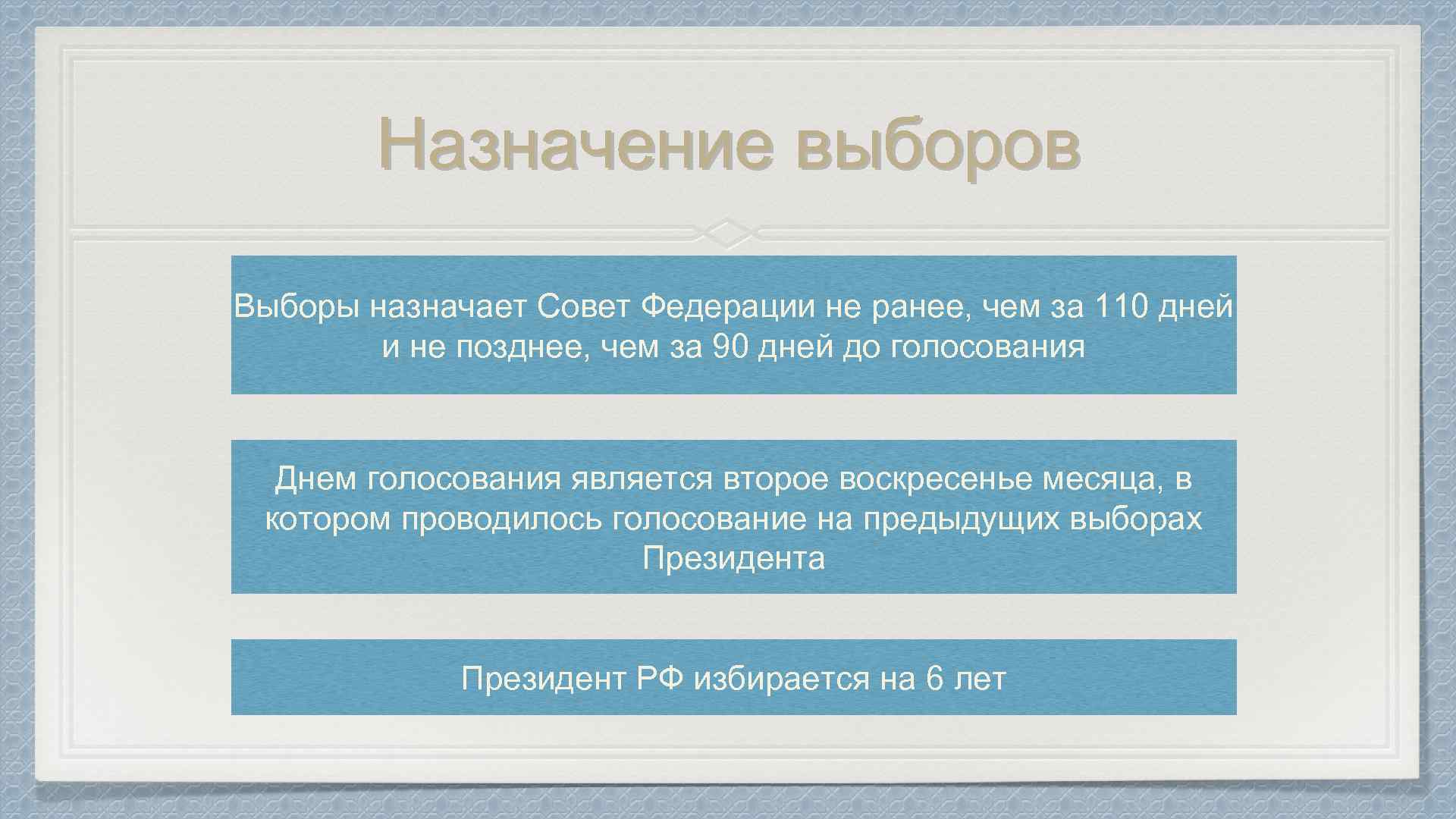 Назначение выборов

Выборы назначает Совет Федерации не ранее, чем за 110 дней и не позднее, чем за 90 дней до голосования

Днем голосования является второе воскресенье месяца, в котором проводилось голосование на предыдущих выборах Президента

Президент РФ избирается на 6 лет